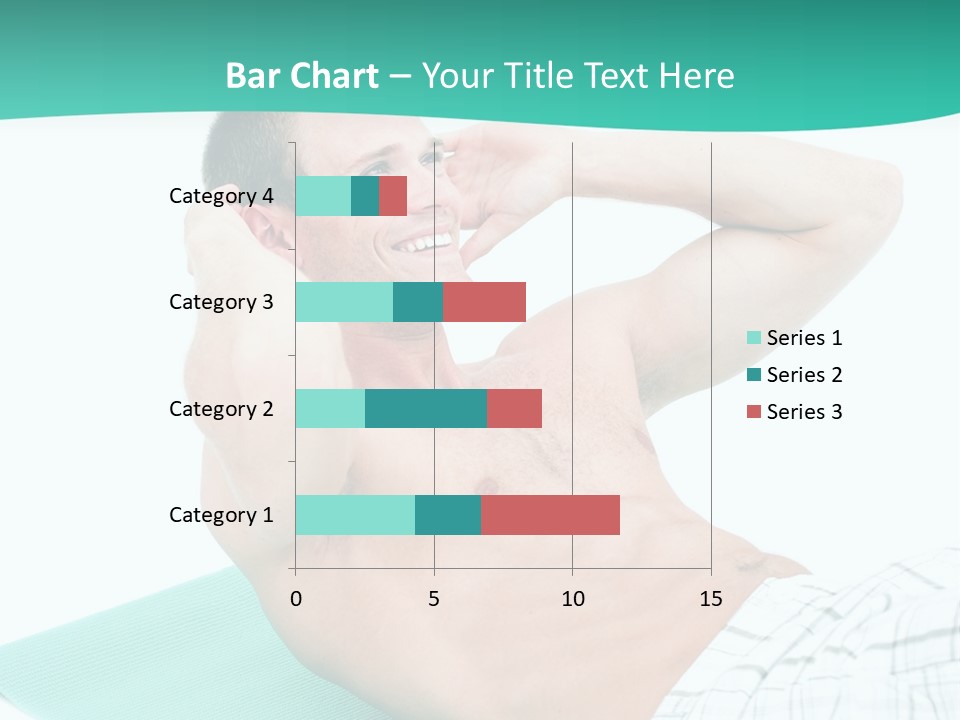 Bar Chart – Your Title Text Here

Category 4
Category 3
Category 2
Category 1

0
5
10
15

Series 1
Series 2
Series 3